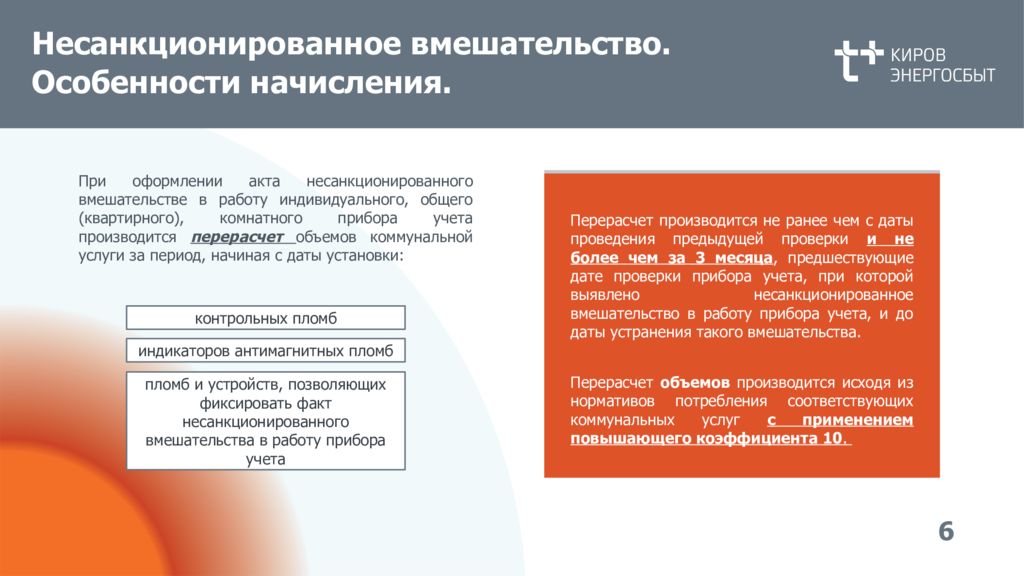 Несанкционированное вмешательство. Особенности начисления.

КИРОВ ЭНЕРГОСБЫТ

При оформлении акта несанкционированного вмешательстве в работу индивидуального, общего (квартирного), комнатного прибора учета производится перерасчет объемов коммунальной услуги за период, начиная с даты установки:

контрольных пломб

индикаторов антимагнитных пломб

пломб и устройств, позволяющих фиксировать факт несанкционированного вмешательства в работу прибора учета

Перерасчет производится не ранее чем с даты проведения предыдущей проверки и не более чем за 3 месяца, предшествующие дате проверки прибора учета, при которой выявлено несанкционированное вмешательство в работу прибора учета, и до даты устранения такого вмешательства.

Перерасчет объемов производится исходя из нормативов потребления соответствующих коммунальных услуг с применением повышающего коэффициента 10.

6